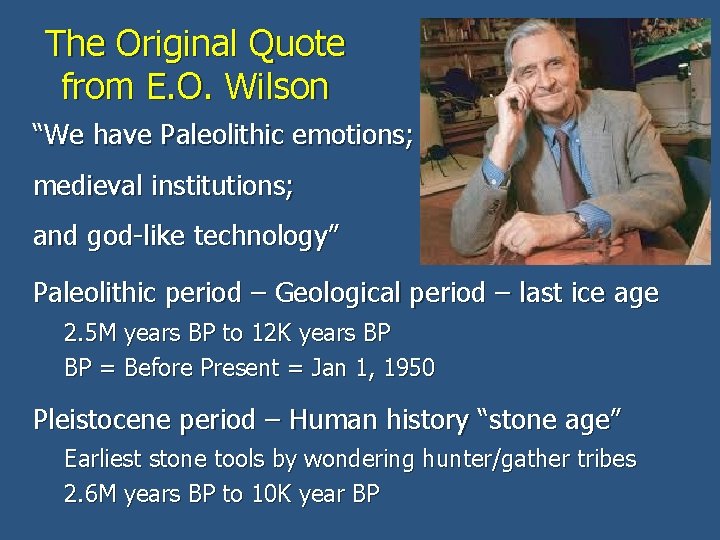 The Original Quote from E.O. Wilson

“We have Paleolithic emotions;

medieval institutions;

and god-like technology”

Paleolithic period – Geological period – last ice age

2.5M years BP to 12K years BP

BP = Before Present = Jan 1, 1950

Pleistocene period – Human history “stone age”

Earliest stone tools by wondering hunter/gather tribes

2.6M years BP to 10K year BP